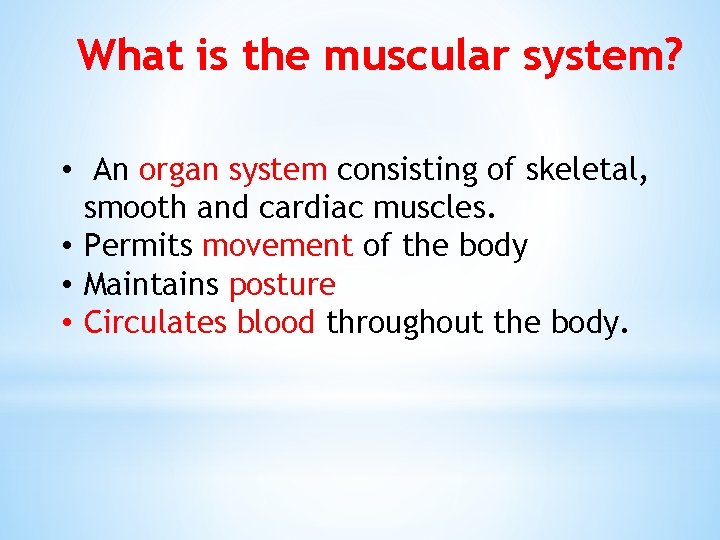 What is the muscular system?

• An organ system consisting of skeletal, smooth and cardiac muscles.
• Permits movement of the body
• Maintains posture
• Circulates blood throughout the body.